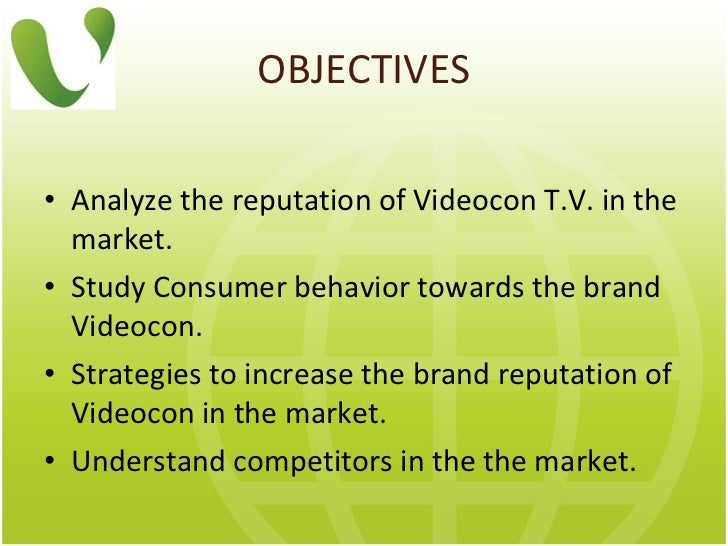 OBJECTIVES

• Analyze the reputation of Videocon T.V. in the market.

• Study Consumer behavior towards the brand Videocon.

• Strategies to increase the brand reputation of Videocon in the market.

• Understand competitors in the the market.